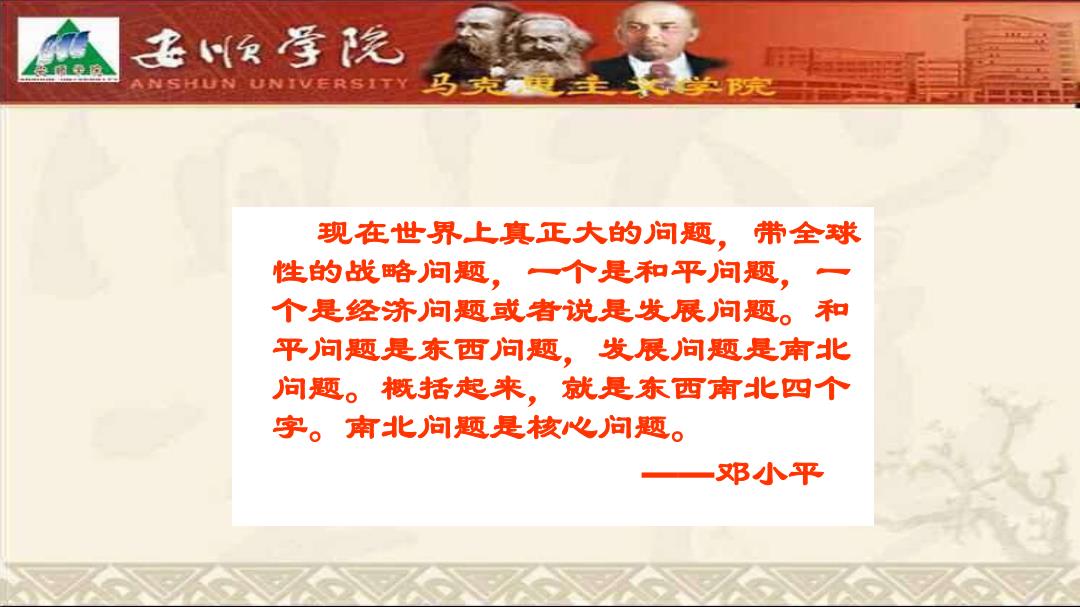 安顺学院
ANSHUN UNIVERSITY 马克思主义学院

现在世界上真正大的问题，带全球性的战略问题，一个是和平问题，一个是经济问题或者说是发展问题。和平问题是东西问题，发展问题是南北问题。概括起来，就是东西南北四个字。南北问题是核心问题。

——邓小平